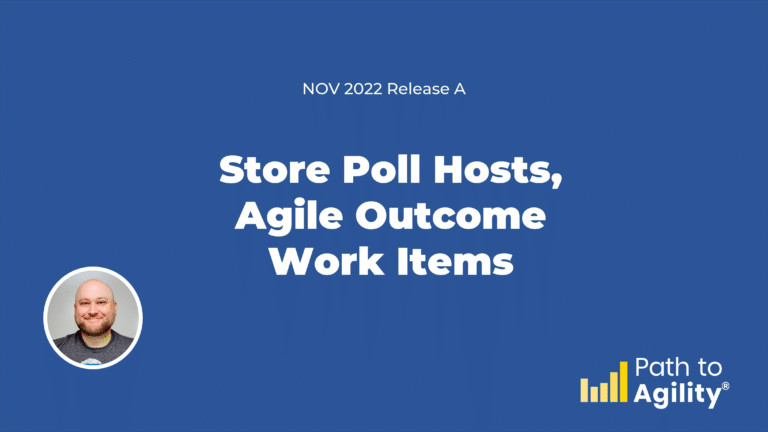 NOV 2022 Release A

Store Poll Hosts, Agile Outcome Work Items

Path to Agility®